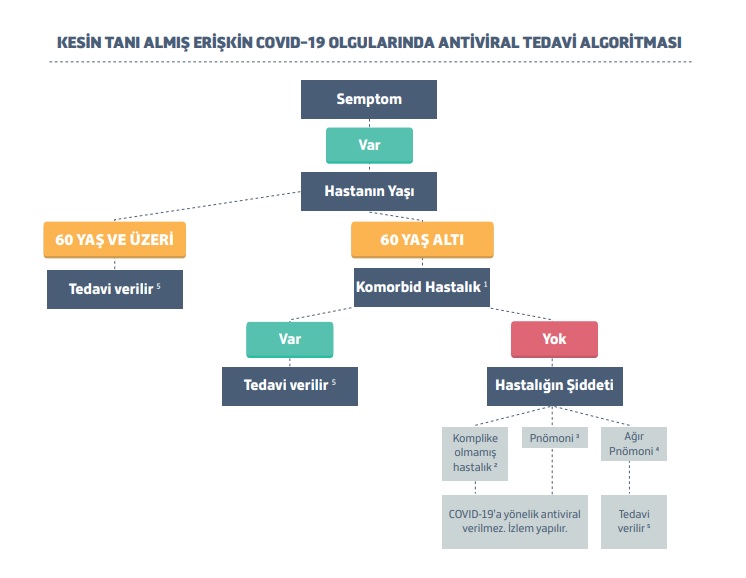 KESİN TANI ALMIŞ ERİŞKİN COVID-19 OLGULARINDA ANTİVİRAL TEDAVİ ALGORİTMASI

Semptom

Var

Hastanın Yaşı

60 YAŞ VE ÜZERİ

Tedavi verilir $^5$

60 YAŞ ALTI

Komorbid Hastalık $^1$

Var

Tedavi verilir $^5$

Yok

Hastalığın Şiddeti

Komplike olmamış hastalık $^2$

Pnömoni $^3$

Ağır Pnömoni $^4$

COVID-19'a yönelik antiviral verilmez. İzlem yapılır.

Tedavi verilir $^5$